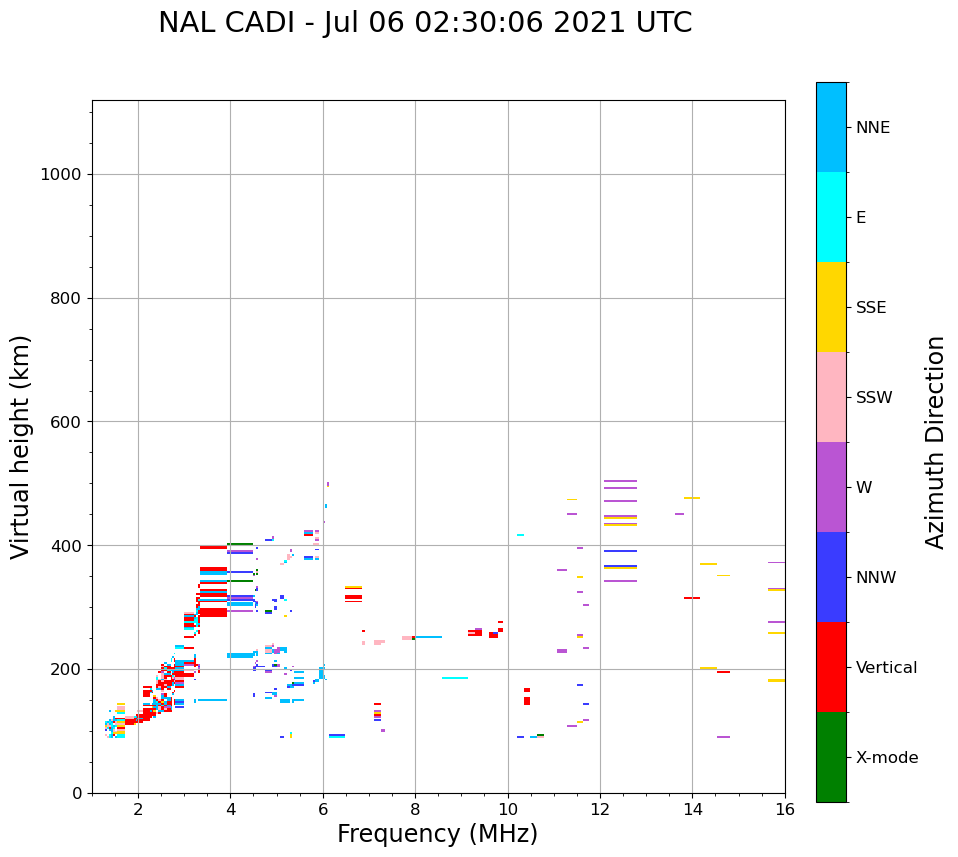 NAL CADI - Jul 06 02:30:06 2021 UTC

Virtual height (km)

1000
800
600
400
200
0

2
4
6
8
10
12
14
16

Frequency (MHz)

NNE
E
SSE
SSW
W
NNW
Vertical
X-mode

Azimuth Direction